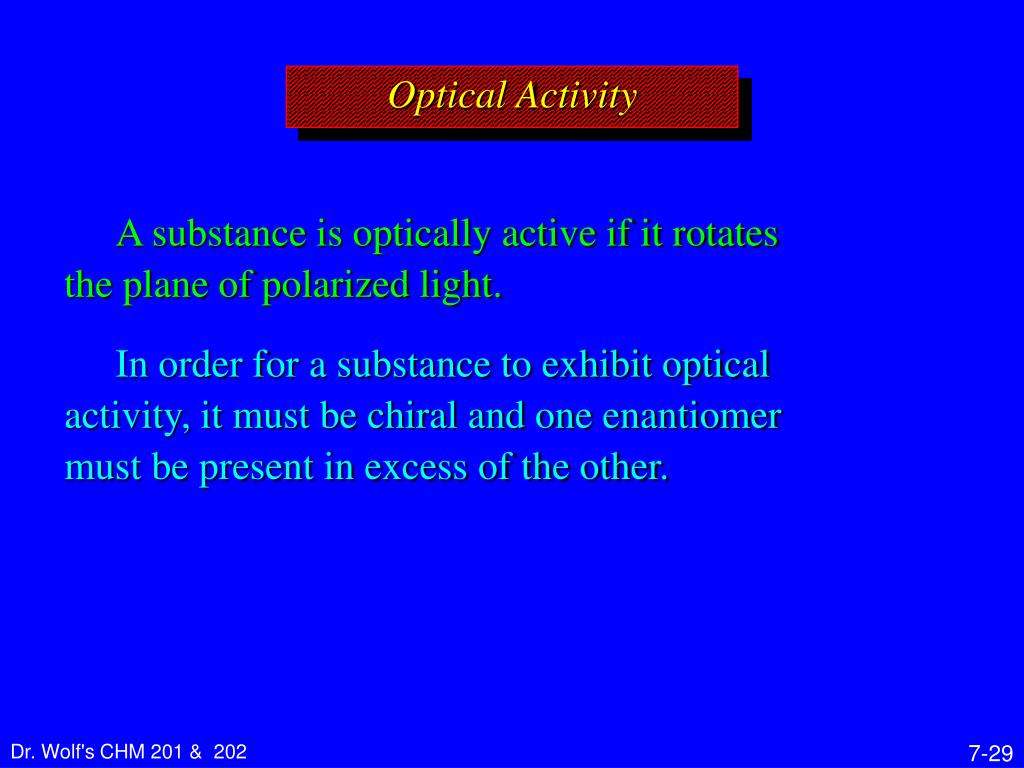 Optical Activity

A substance is optically active if it rotates the plane of polarized light.

In order for a substance to exhibit optical activity, it must be chiral and one enantiomer must be present in excess of the other.

Dr. Wolf's CHM 201 & 202

7-29